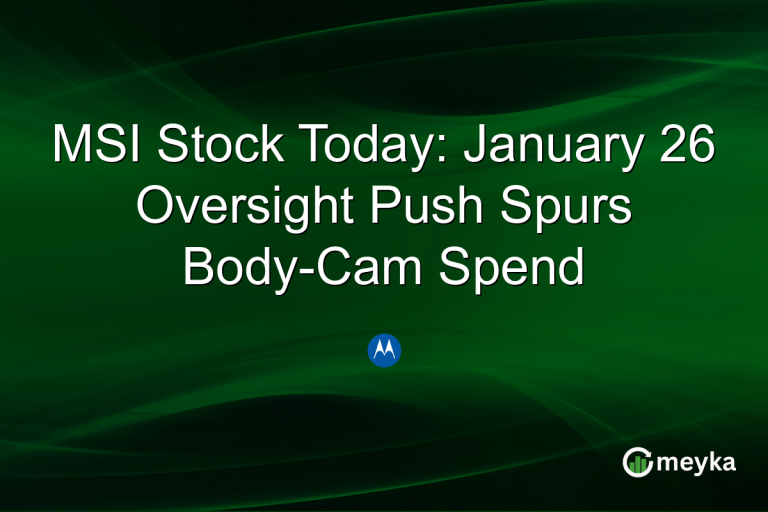 MSI Stock Today: January 26 Oversight Push Spurs Body-Cam Spend

meyka